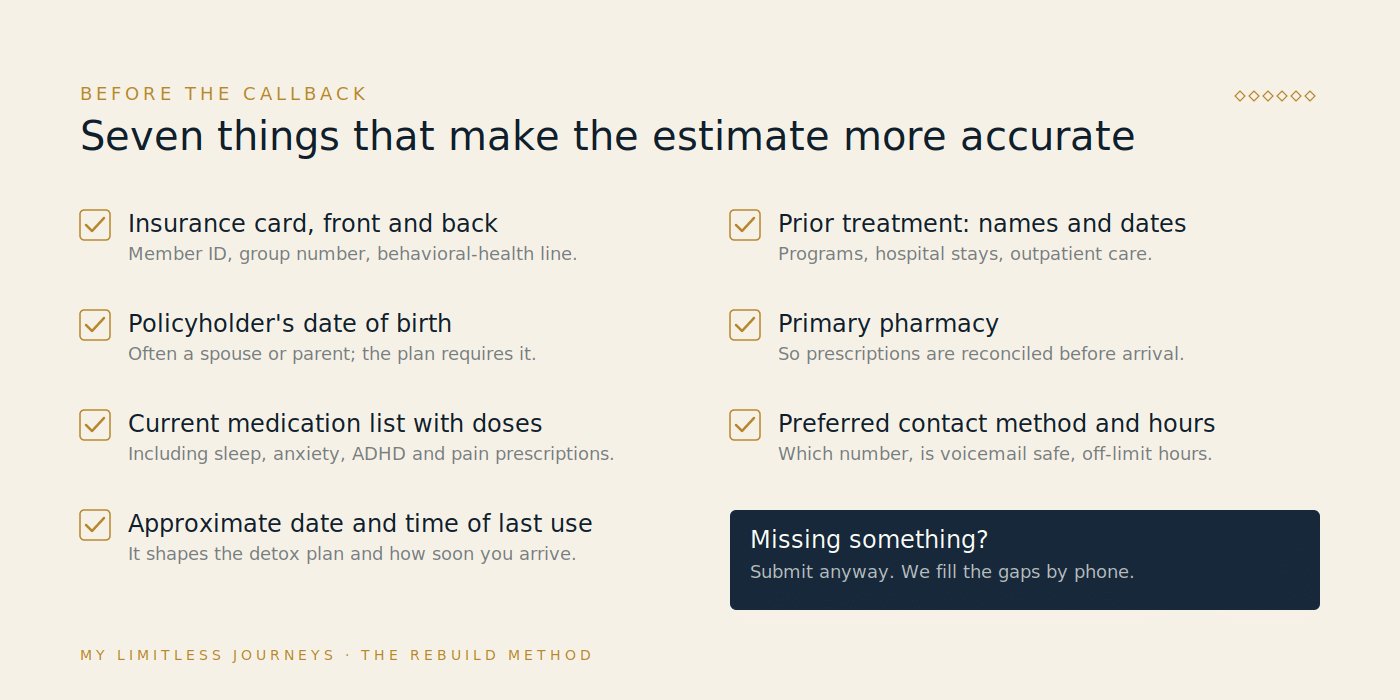 BEFORE THE CALLBACK

◇◇◇◇◇◇

Seven things that make the estimate more accurate

Insurance card, front and back
Member ID, group number, behavioral-health line.

Policyholder's date of birth
Often a spouse or parent; the plan requires it.

Current medication list with doses
Including sleep, anxiety, ADHD and pain prescriptions.

Approximate date and time of last use
It shapes the detox plan and how soon you arrive.

Prior treatment: names and dates
Programs, hospital stays, outpatient care.

Primary pharmacy
So prescriptions are reconciled before arrival.

Preferred contact method and hours
Which number, is voicemail safe, off-limit hours.

Missing something?
Submit anyway. We fill the gaps by phone.

MY LIMITLESS JOURNEYS · THE REBUILD METHOD